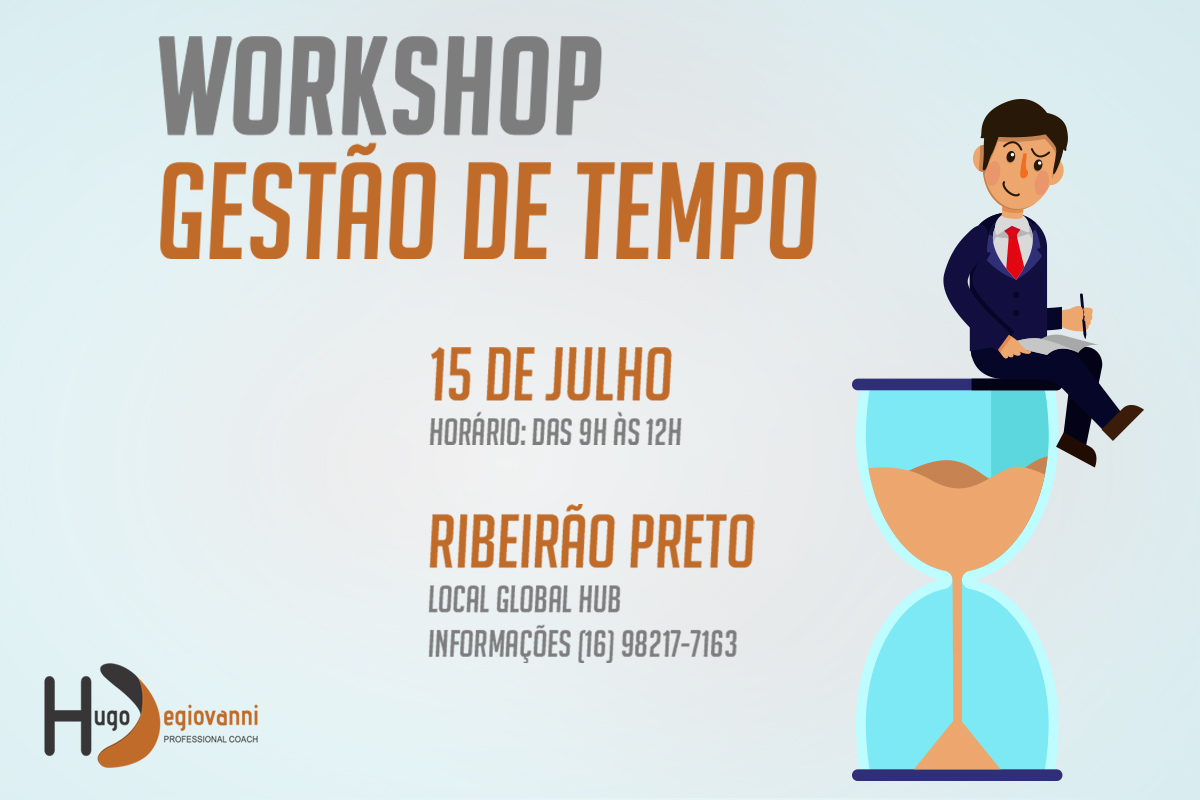 WORKSHOP
GESTÃO DE TEMPO

15 DE JULHO
HORÁRIO: DAS 9H ÀS 12H

RIBEIRÃO PRETO
LOCAL GLOBAL HUB
INFORMAÇÕES (16) 98217-7163

Hugo Degiovanni
PROFESSIONAL COACH